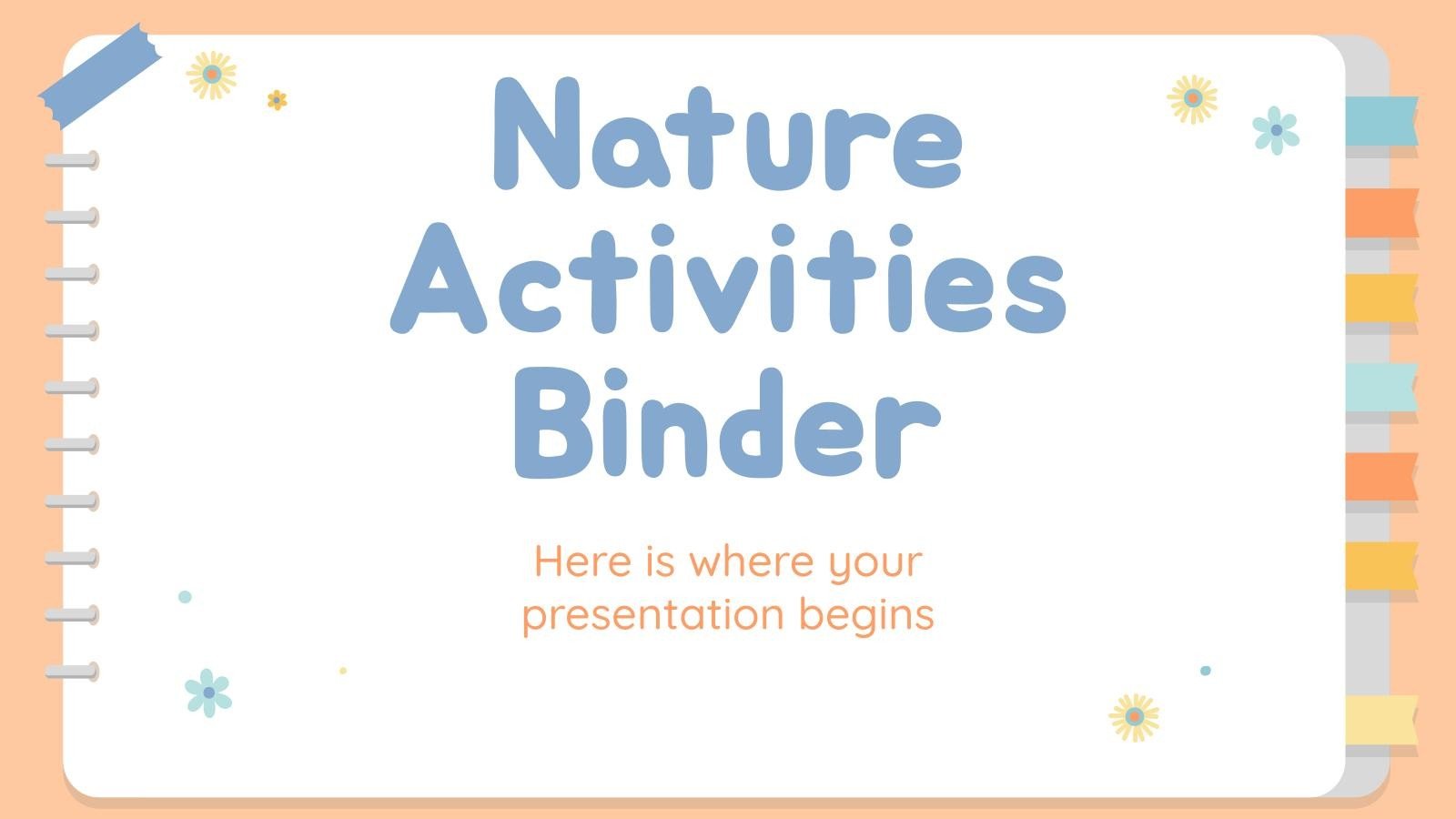 Nature Activities Binder

Here is where your presentation begins